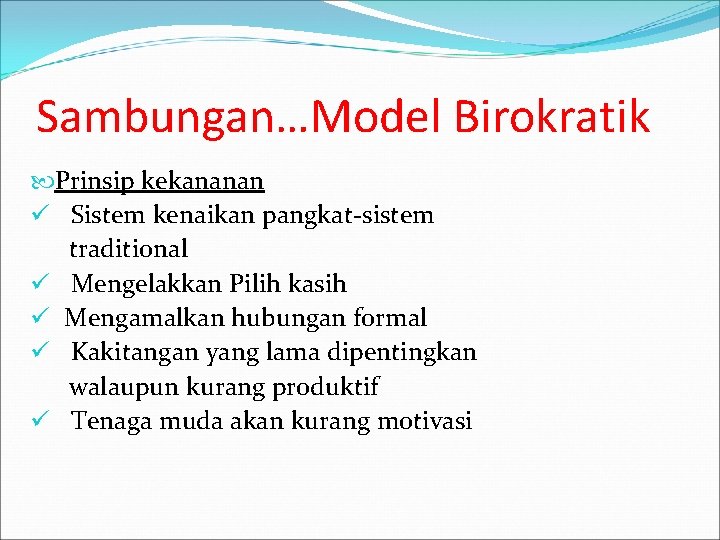 Sambungan…Model Birokratik

Prinsip kekananan

✓ Sistem kenaikan pangkat-sistem traditional
✓ Mengelakkan Pilih kasih
✓ Mengamalkan hubungan formal
✓ Kakitangan yang lama dipentingkan walaupun kurang produktif
✓ Tenaga muda akan kurang motivasi